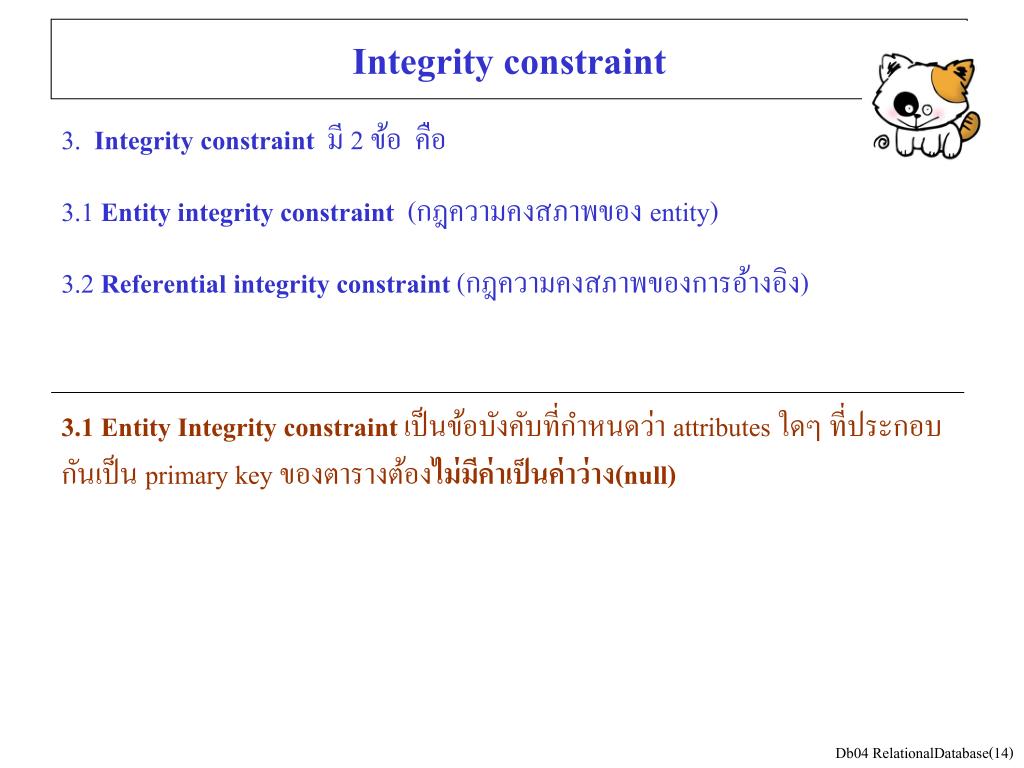 Integrity constraint

3. Integrity constraint มี 2 ข้อ คือ

3.1 Entity integrity constraint (กฎความคงสภาพของ entity)

3.2 Referential integrity constraint (กฎความคงสภาพของการอ้างอิง)

3.1 Entity Integrity constraint เป็นข้อบังคับที่กำหนดว่า attributes ใดๆ ที่ประกอบกันเป็น primary key ของตารางต้องไม่มีค่าเป็นค่าว่าง(null)

Db04 RelationalDatabase(14)